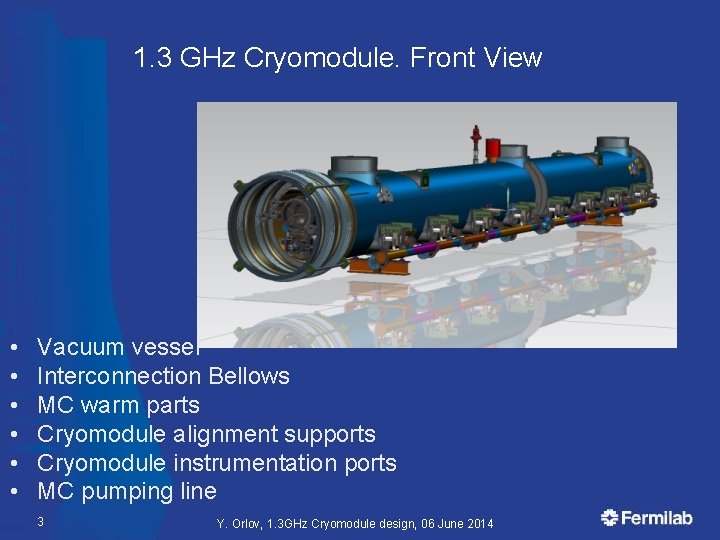 1.3 GHz Cryomodule. Front View

• Vacuum vessel
• Interconnection Bellows
• MC warm parts
• Cryomodule alignment supports
• Cryomodule instrumentation ports
• MC pumping line

3

Y. Orlov, 1.3GHz Cryomodule design, 06 June 2014

Fermilab